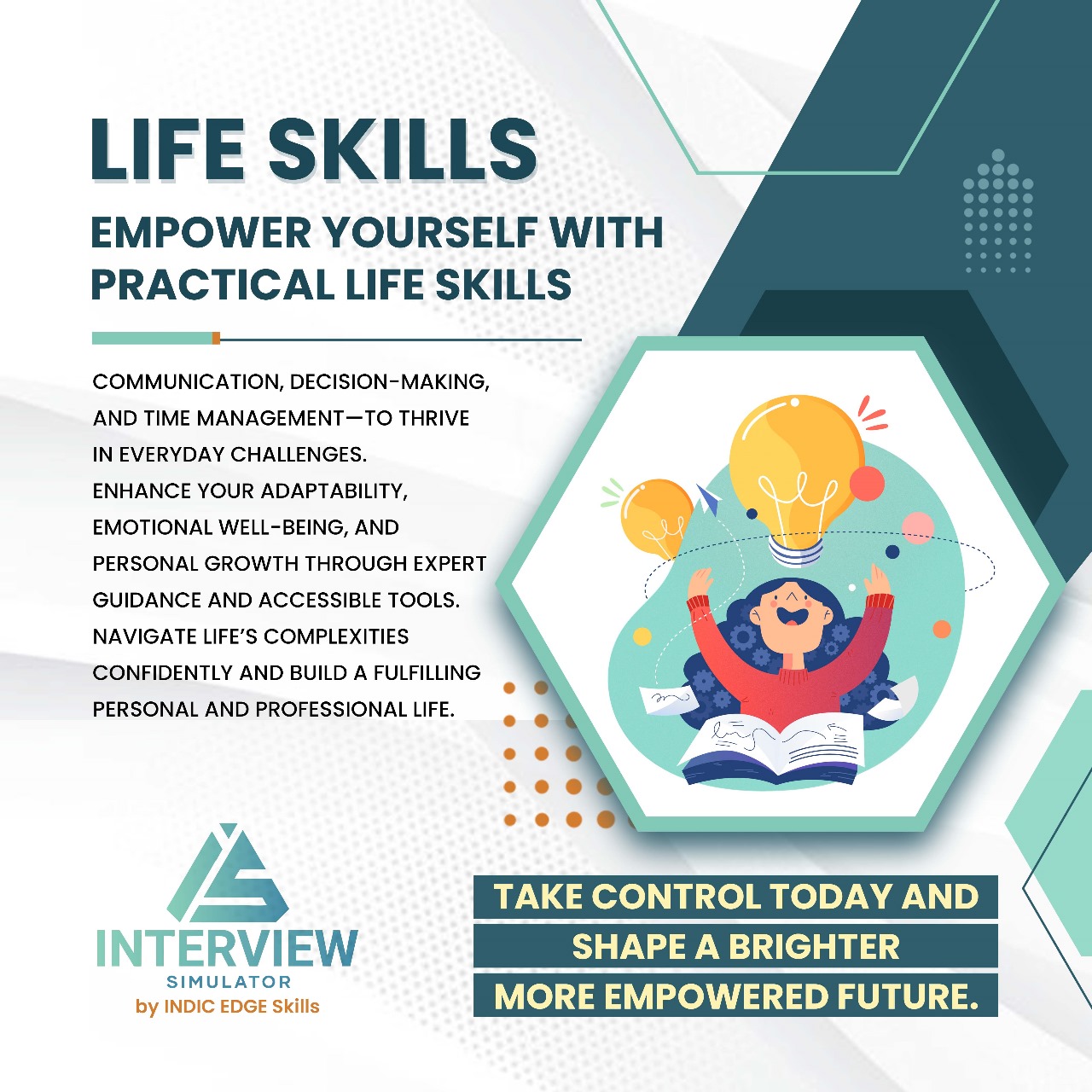 LIFE SKILLS

EMPOWER YOURSELF WITH PRACTICAL LIFE SKILLS

COMMUNICATION, DECISION-MAKING, AND TIME MANAGEMENT—TO THRIVE IN EVERYDAY CHALLENGES. ENHANCE YOUR ADAPTABILITY, EMOTIONAL WELL-BEING, AND PERSONAL GROWTH THROUGH EXPERT GUIDANCE AND ACCESSIBLE TOOLS. NAVIGATE LIFE'S COMPLEXITIES CONFIDENTLY AND BUILD A FULFILLING PERSONAL AND PROFESSIONAL LIFE.

INTERVIEW
SIMULATOR
by INDIC EDGE Skills

TAKE CONTROL TODAY AND SHAPE A BRIGHTER MORE EMPOWERED FUTURE.